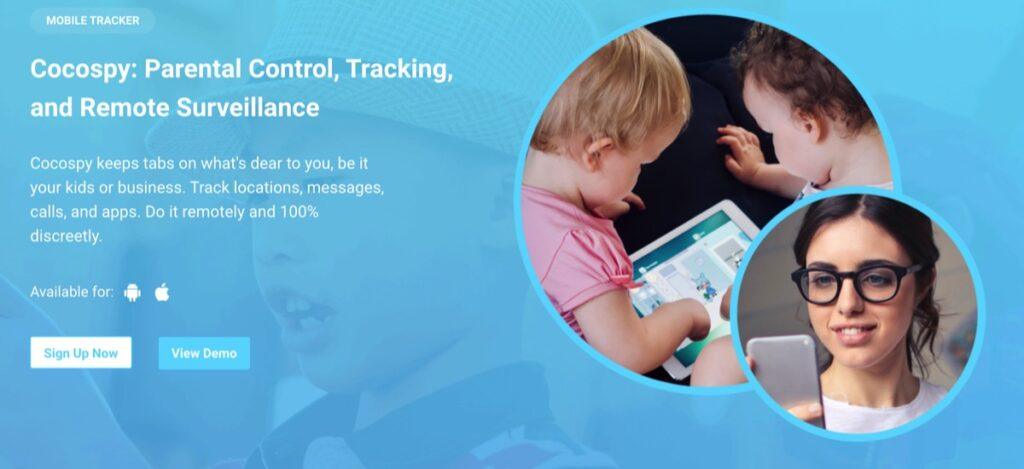 MOBILE TRACKER

Cocospy: Parental Control, Tracking, and Remote Surveillance

Cocospy keeps tabs on what's dear to you, be it your kids or business. Track locations, messages, calls, and apps. Do it remotely and 100% discreetly.

Available for:

Sign Up Now

View Demo